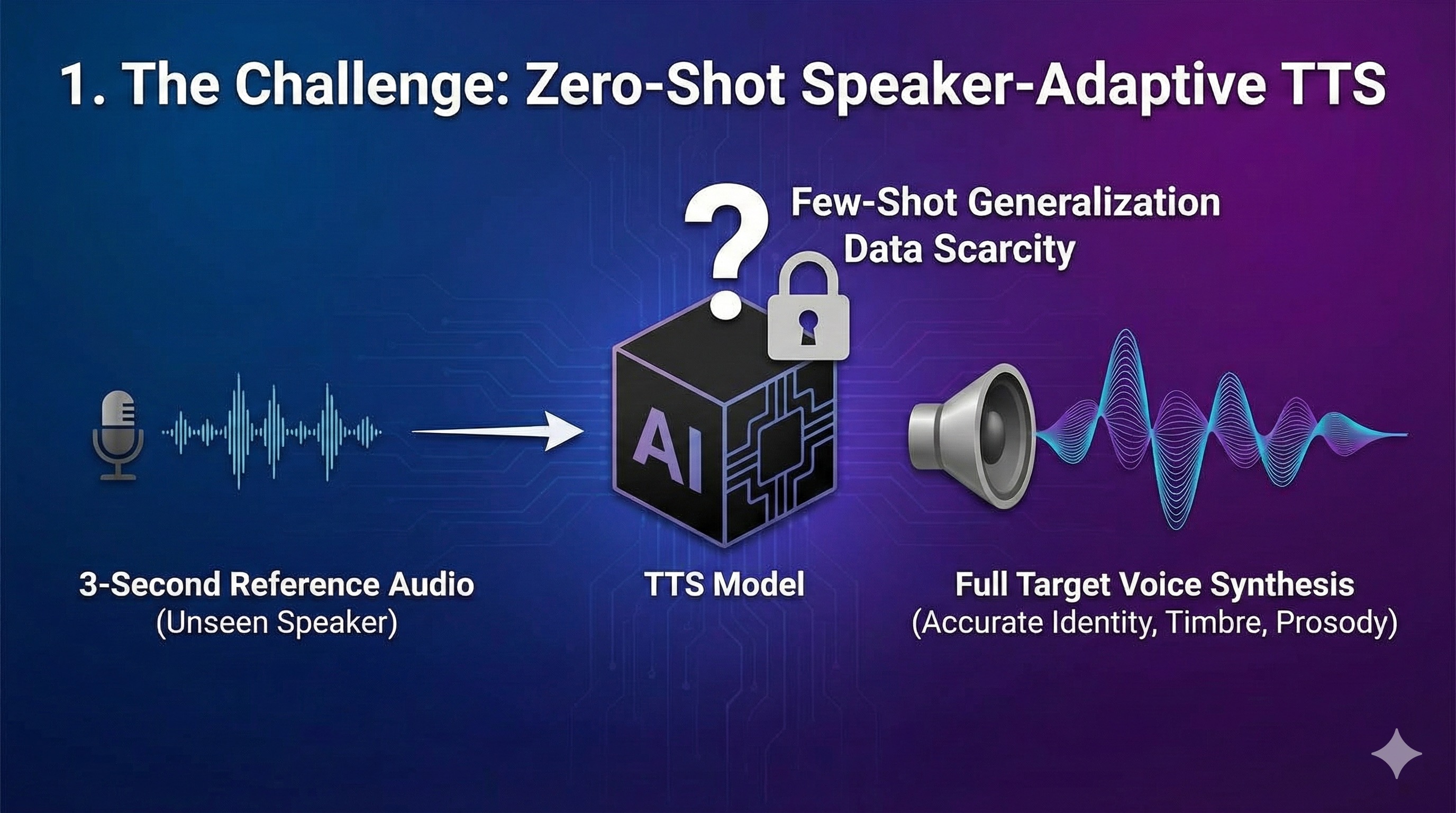 1. The Challenge: Zero-Shot Speaker-Adaptive TTS

?

Few-Shot Generalization
Data Scarcity

AI

3-Second Reference Audio
(Unseen Speaker)

TTS Model

Full Target Voice Synthesis
(Accurate Identity, Timbre, Prosody)